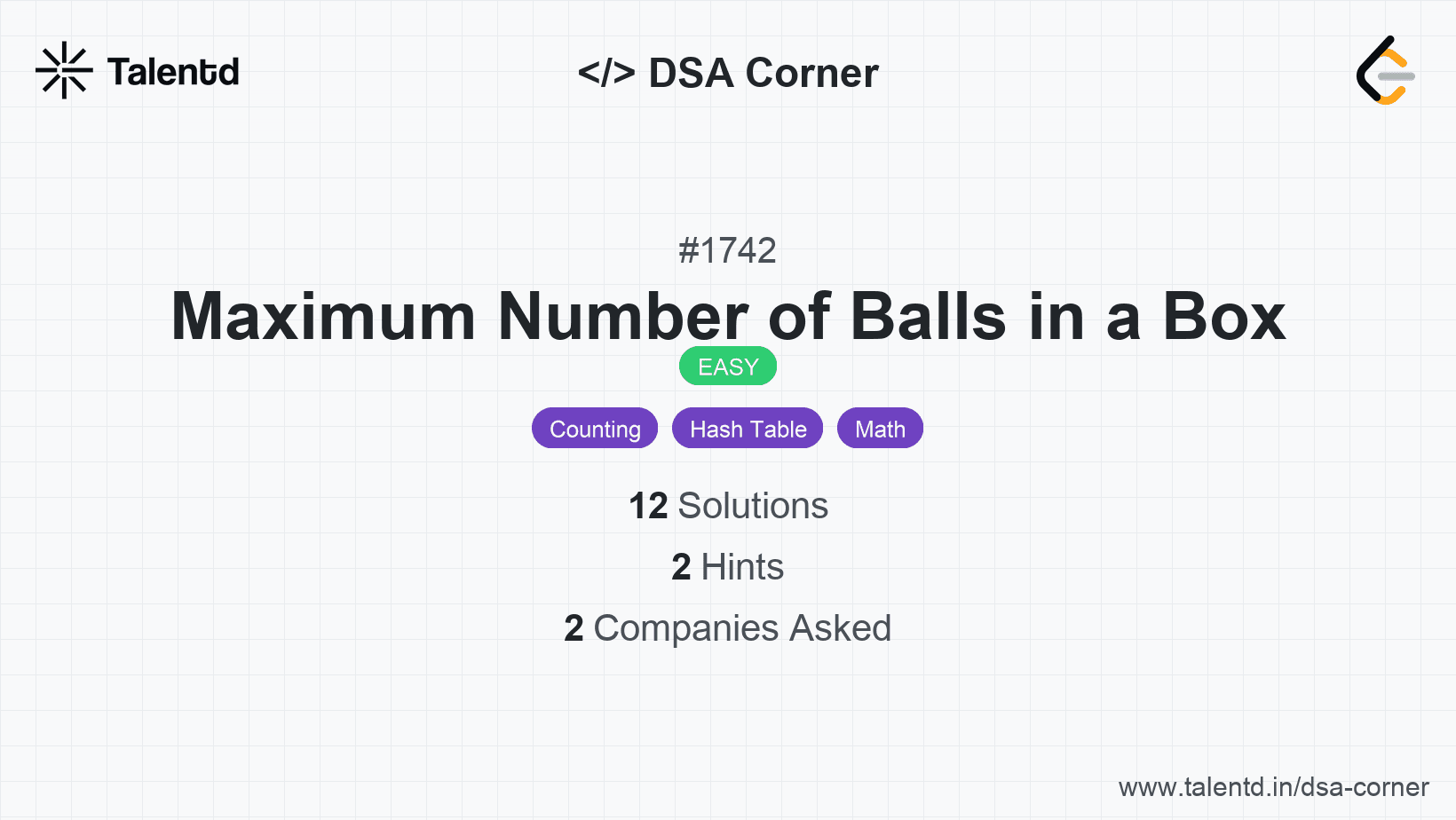 Talentd

</> DSA Corner

#1742

Maximum Number of Balls in a Box

EASY

Counting Hash Table Math

12 Solutions

2 Hints

2 Companies Asked

www.talentd.in/dsa-corner